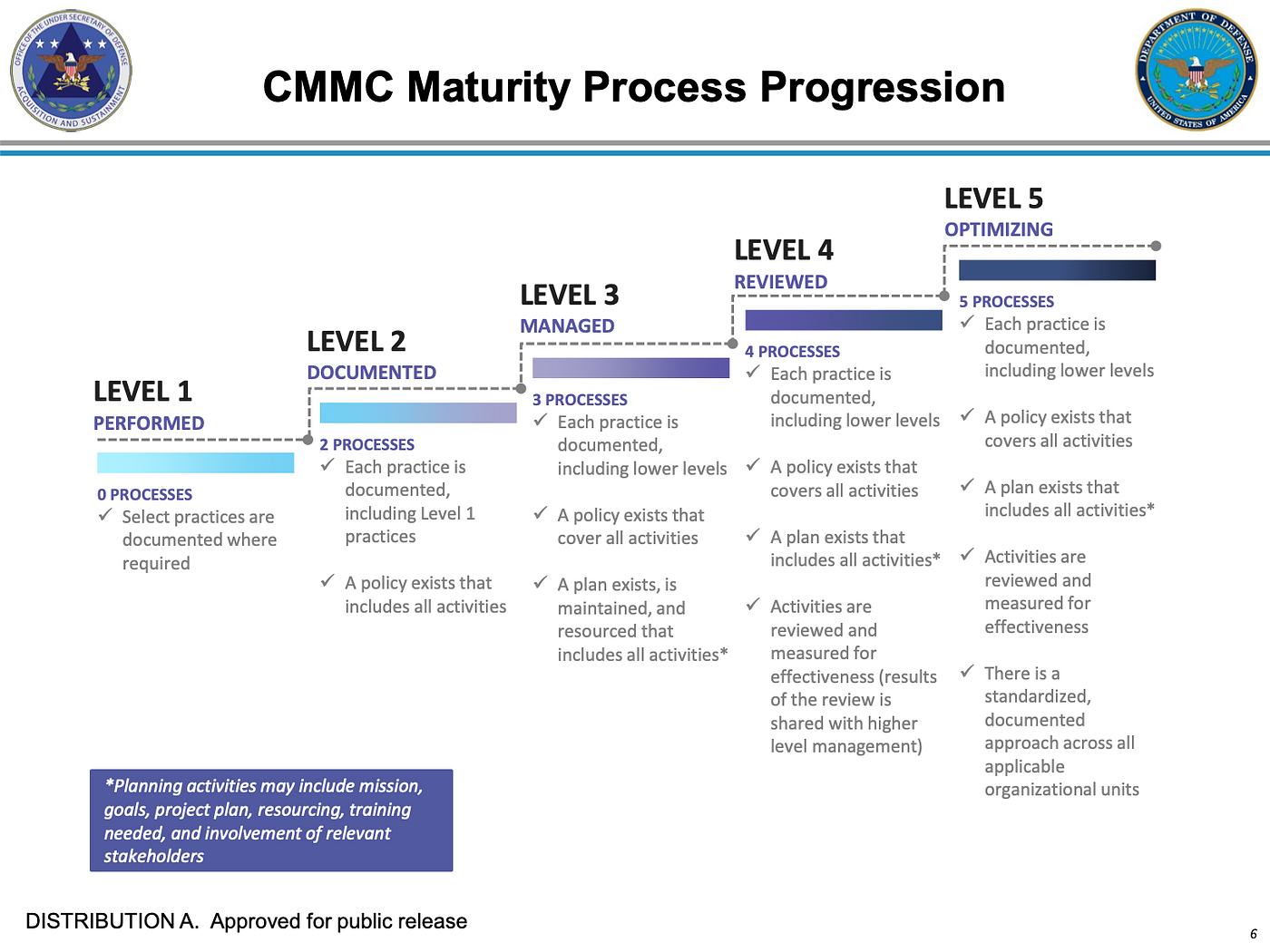 OFFICE OF THE UNDER SECRETARY OF DEFENSE ACQUISITION AND SUSTAINMENT

CMMC Maturity Process Progression

DEPARTMENT OF DEFENSE UNITED STATES OF AMERICA

LEVEL 1
PERFORMED

0 PROCESSES
✓ Select practices are documented where required

LEVEL 2
DOCUMENTED

2 PROCESSES
✓ Each practice is documented, including Level 1 practices
✓ A policy exists that includes all activities

LEVEL 3
MANAGED

3 PROCESSES
✓ Each practice is documented, including lower levels
✓ A policy exists that cover all activities
✓ A plan exists, is maintained, and resourced that includes all activities*

LEVEL 4
REVIEWED

4 PROCESSES
✓ Each practice is documented, including lower levels
✓ A policy exists that covers all activities
✓ A plan exists that includes all activities*
✓ Activities are reviewed and measured for effectiveness (results of the review is shared with higher level management)

LEVEL 5
OPTIMIZING

5 PROCESSES
✓ Each practice is documented, including lower levels
✓ A policy exists that covers all activities
✓ A plan exists that includes all activities*
✓ Activities are reviewed and measured for effectiveness
✓ There is a standardized, documented approach across all applicable organizational units

*Planning activities may include mission, goals, project plan, resourcing, training needed, and involvement of relevant stakeholders

DISTRIBUTION A. Approved for public release

6